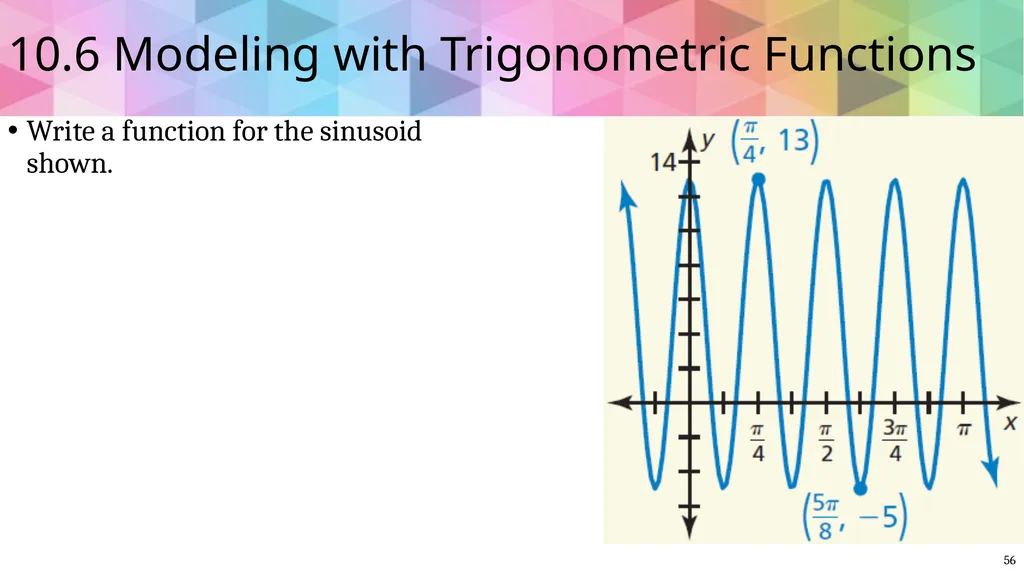 10.6 Modeling with Trigonometric Functions

• Write a function for the sinusoid shown.

$y$ $\left(\frac{\pi}{4}, 13\right)$

14

$\frac{\pi}{4}$ $\frac{\pi}{2}$ $\frac{3\pi}{4}$ $\pi$ $x$

$\left(\frac{5\pi}{8}, -5\right)$

56